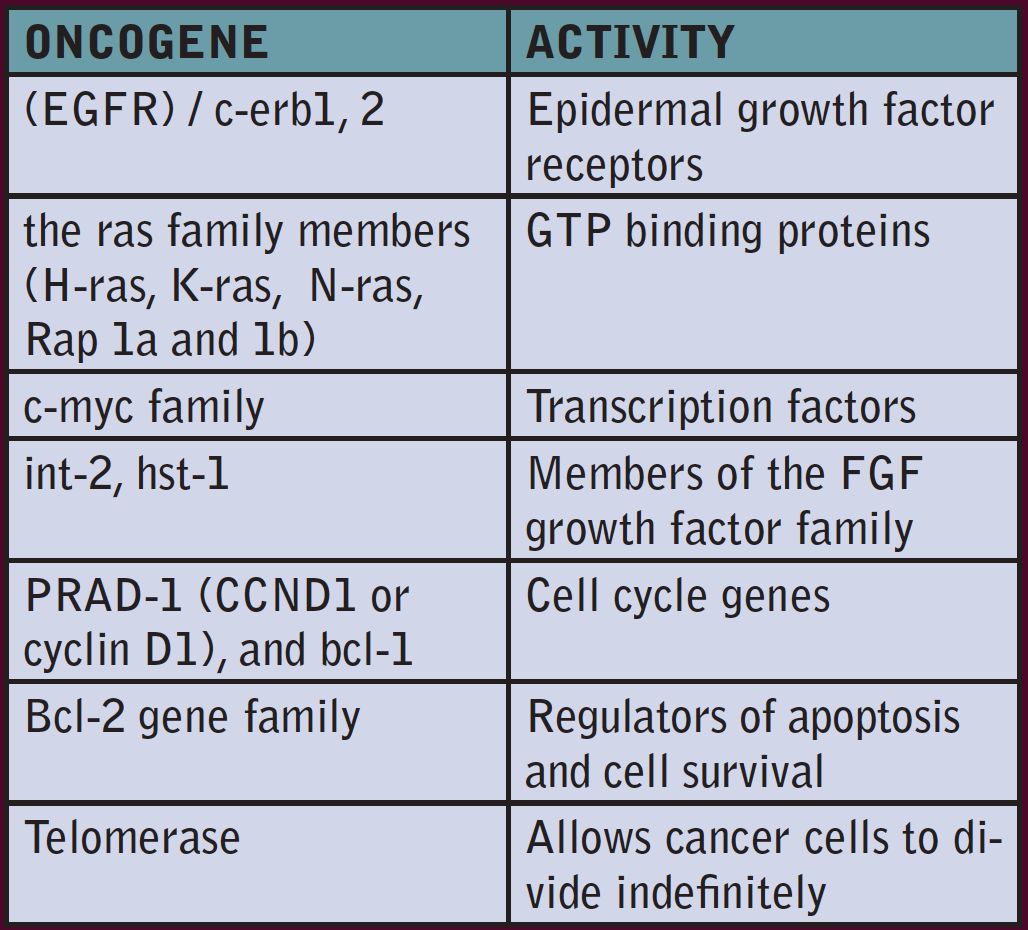 | ONCOGENE | ACTIVITY |
|---|---|
| (EGFR) / c-erb1, 2 | Epidermal growth factor receptors |
| the ras family members (H-ras, K-ras, N-ras, Rap 1a and 1b) | GTP binding proteins |
| c-myc family | Transcription factors |
| int-2, hst-1 | Members of the FGF growth factor family |
| PRAD-1 (CCND1 or cyclin D1), and bcl-1 | Cell cycle genes |
| Bcl-2 gene family | Regulators of apoptosis and cell survival |
| Telomerase | Allows cancer cells to divide indefinitely |